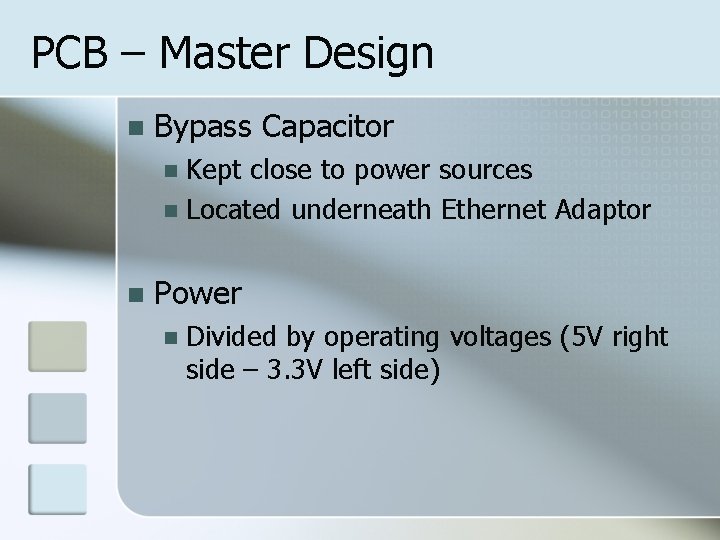 PCB – Master Design

Bypass Capacitor

Kept close to power sources

Located underneath Ethernet Adaptor

Power

Divided by operating voltages (5V right side – 3.3V left side)